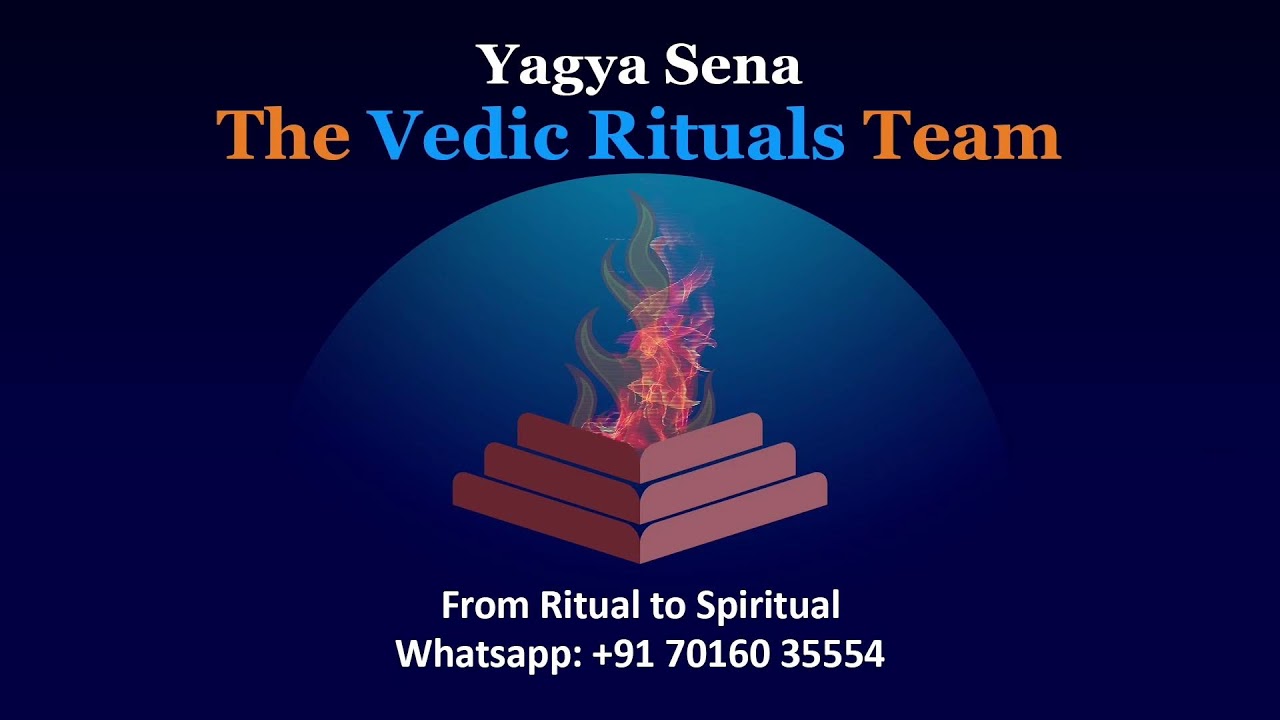 Yagya Sena
The Vedic Rituals Team

From Ritual to Spiritual
Whatsapp: +91 70160 35554